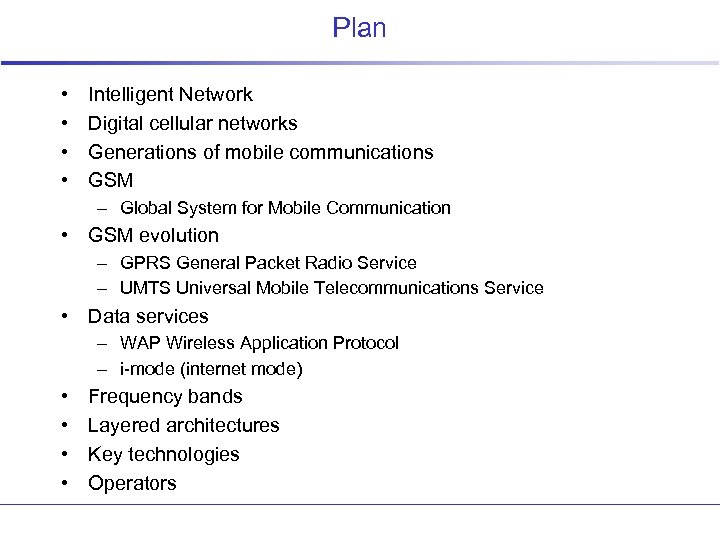 Plan

• Intelligent Network
• Digital cellular networks
• Generations of mobile communications
• GSM
– Global System for Mobile Communication
• GSM evolution
– GPRS General Packet Radio Service
– UMTS Universal Mobile Telecommunications Service
• Data services
– WAP Wireless Application Protocol
– i-mode (internet mode)
• Frequency bands
• Layered architectures
• Key technologies
• Operators